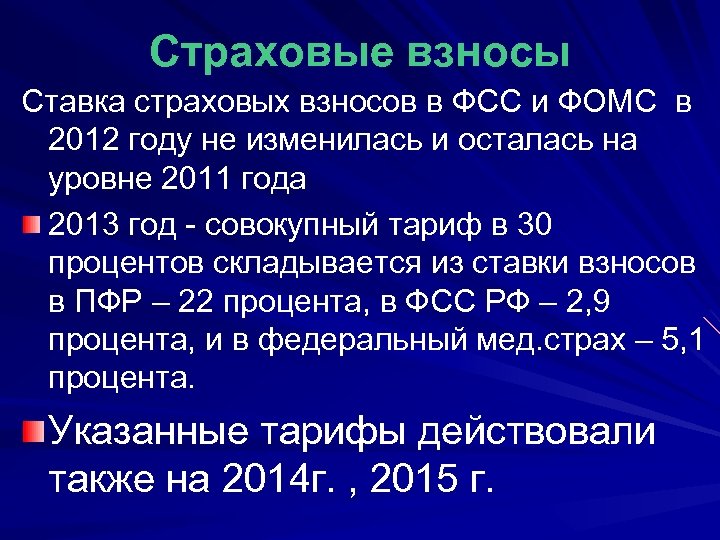 Страховые взносы

Ставка страховых взносов в ФСС и ФОМС в 2012 году не изменилась и осталась на уровне 2011 года

2013 год - совокупный тариф в 30 процентов складывается из ставки взносов в ПФР – 22 процента, в ФСС РФ – 2,9 процента, и в федеральный мед.страх – 5,1 процента.

Указанные тарифы действовали также на 2014г. , 2015 г.